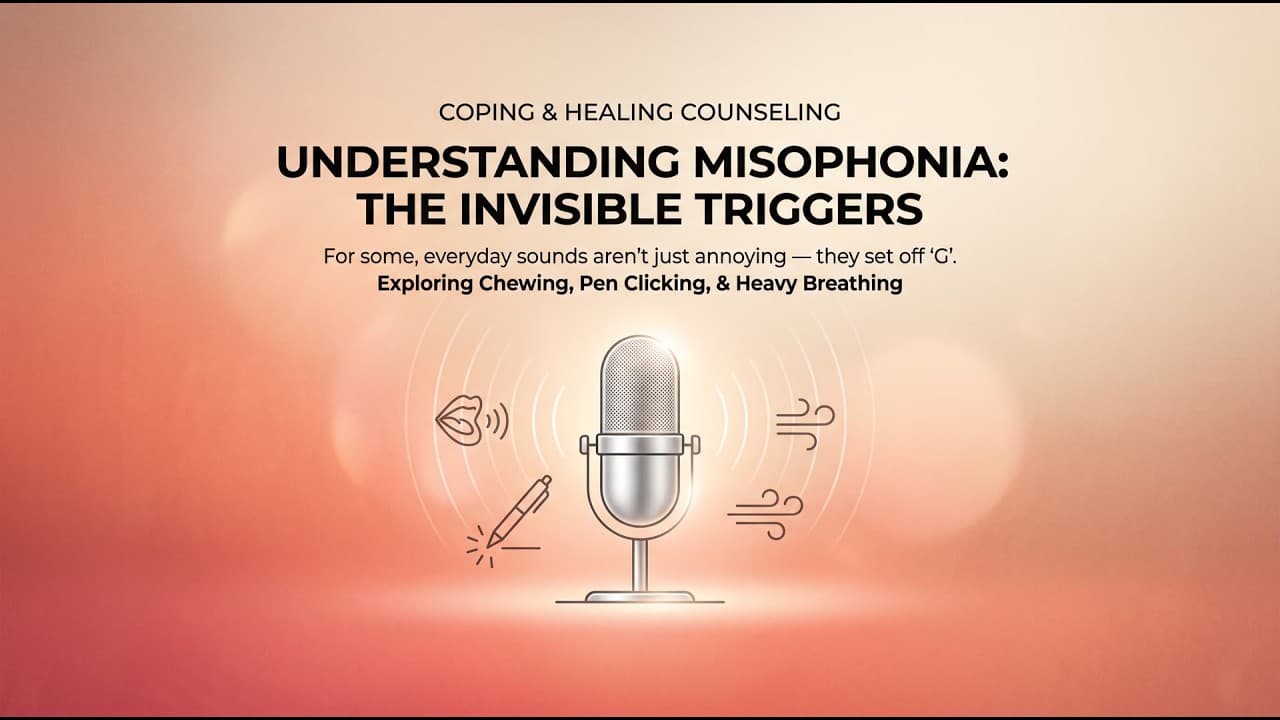 COPING & HEALING COUNSELING

UNDERSTANDING MISOPHONIA: THE INVISIBLE TRIGGERS

For some, everyday sounds aren't just annoying — they set off 'G'.
Exploring Chewing, Pen Clicking, & Heavy Breathing